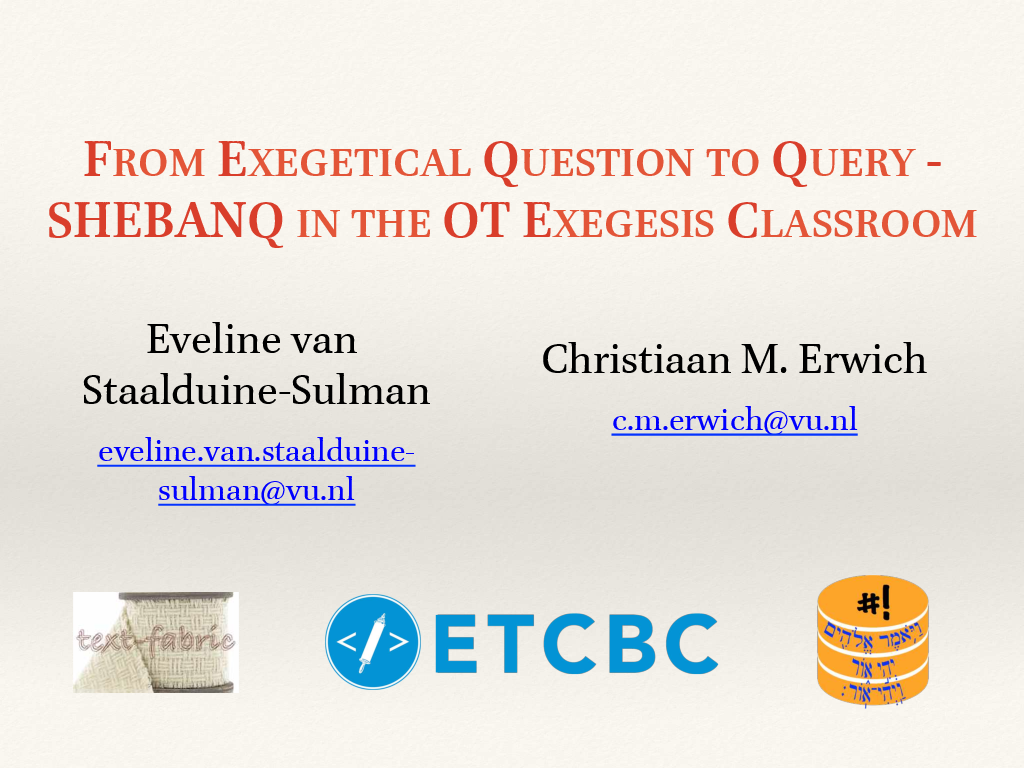 FROM EXEGETICAL QUESTION TO QUERY - SHEBANQ IN THE OT EXEGESIS CLASSROOM

Eveline van Staalduine-Sulman

eveline.van.staalduine-sulman@vu.nl

Christiaan M. Erwich

c.m.erwich@vu.nl

text-fabric

ETCBC

#!

וַיֹּאמֶר אֱלֹהִים יְהִי אוֹר וַיְהִי־אוֹר׃